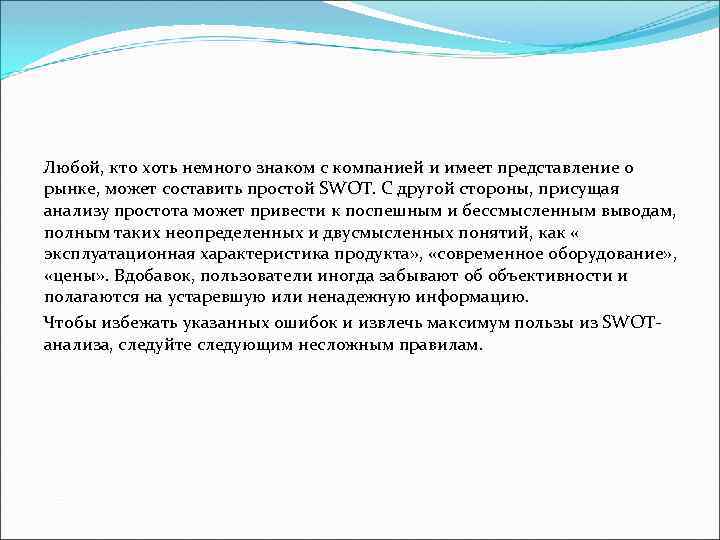 Любой, кто хоть немного знаком с компанией и имеет представление о рынке, может составить простой SWOT. С другой стороны, присущая анализу простота может привести к поспешным и бессмысленным выводам, полным таких неопределенных и двусмысленных понятий, как « эксплуатационная характеристика продукта», «современное оборудование», «цены». Вдобавок, пользователи иногда забывают об объективности и полагаются на устаревшую или ненадежную информацию.

Чтобы избежать указанных ошибок и извлечь максимум пользы из SWOT-анализа, следуйте следующим несложным правилам.